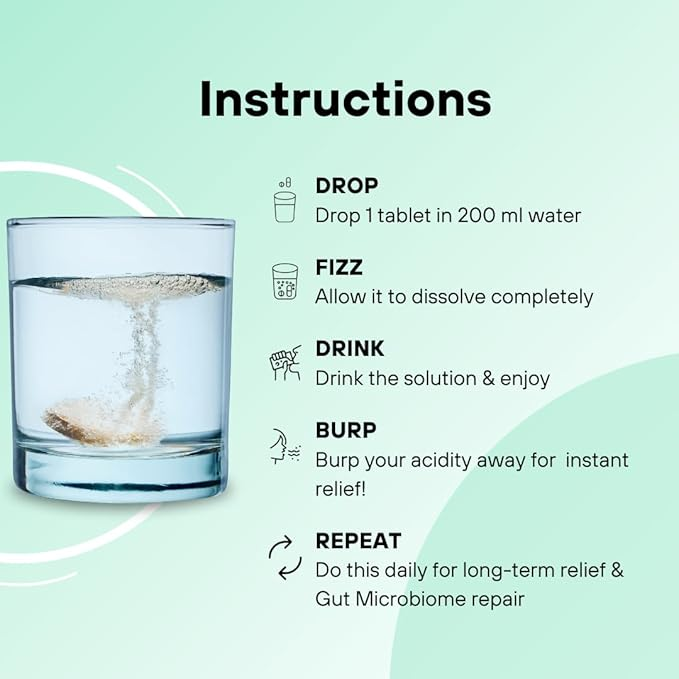 Instructions

DROP
Drop 1 tablet in 200 ml water

FIZZ
Allow it to dissolve completely

DRINK
Drink the solution & enjoy

BURP
Burp your acidity away for instant relief!

REPEAT
Do this daily for long-term relief & Gut Microbiome repair